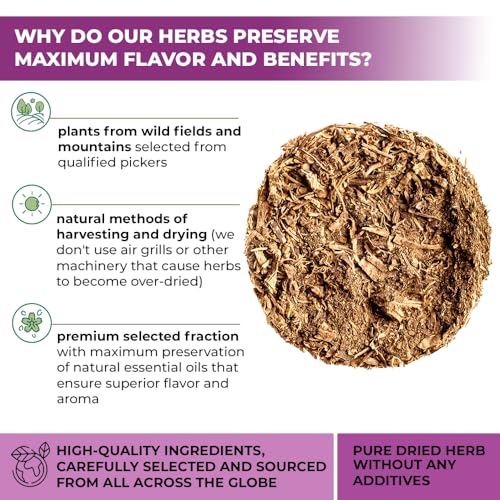 WHY DO OUR HERBS PRESERVE MAXIMUM FLAVOR AND BENEFITS?

plants from wild fields and mountains selected from qualified pickers

natural methods of harvesting and drying (we don't use air grills or other machinery that cause herbs to become over-dried)

premium selected fraction with maximum preservation of natural essential oils that ensure superior flavor and aroma

HIGH-QUALITY INGREDIENTS, CAREFULLY SELECTED AND SOURCED FROM ALL ACROSS THE GLOBE

PURE DRIED HERB WITHOUT ANY ADDITIVES